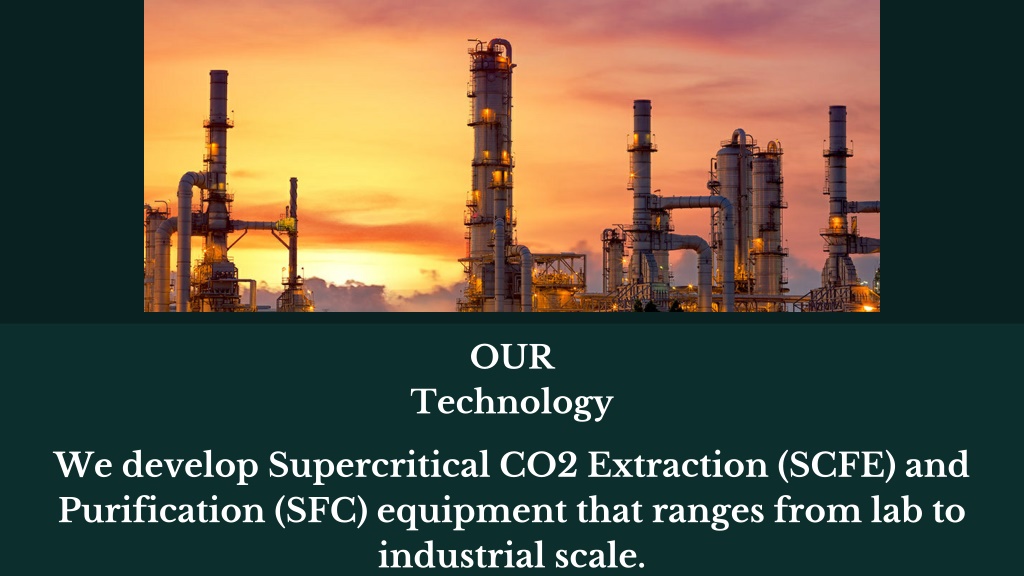 OUR
Technology

We develop Supercritical CO2 Extraction (SCFE) and Purification (SFC) equipment that ranges from lab to industrial scale.